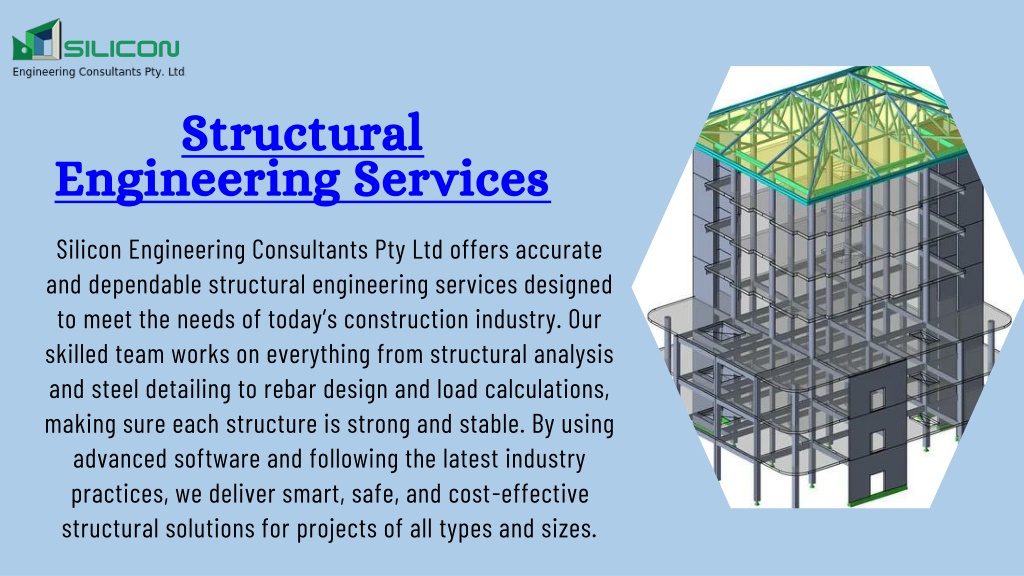 SILICON
Engineering Consultants Pty. Ltd

Structural Engineering Services

Silicon Engineering Consultants Pty Ltd offers accurate and dependable structural engineering services designed to meet the needs of today's construction industry. Our skilled team works on everything from structural analysis and steel detailing to rebar design and load calculations, making sure each structure is strong and stable. By using advanced software and following the latest industry practices, we deliver smart, safe, and cost-effective structural solutions for projects of all types and sizes.